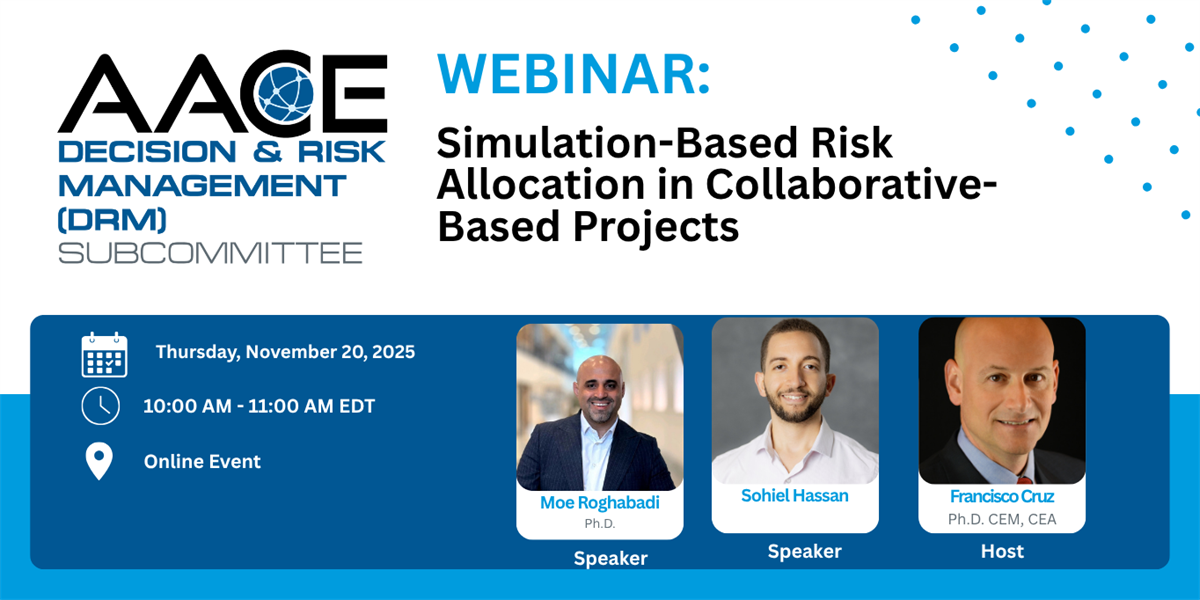 AACE
DECISION & RISK MANAGEMENT (DRM)
SUBCOMMITTEE

WEBINAR:

Simulation-Based Risk Allocation in Collaborative-Based Projects

Thursday, November 20, 2025

10:00 AM - 11:00 AM EDT

Online Event

Moe Roghabadi
Ph.D.
Speaker

Sohiel Hassan
Speaker

Francisco Cruz
Ph.D. CEM, CEA
Host